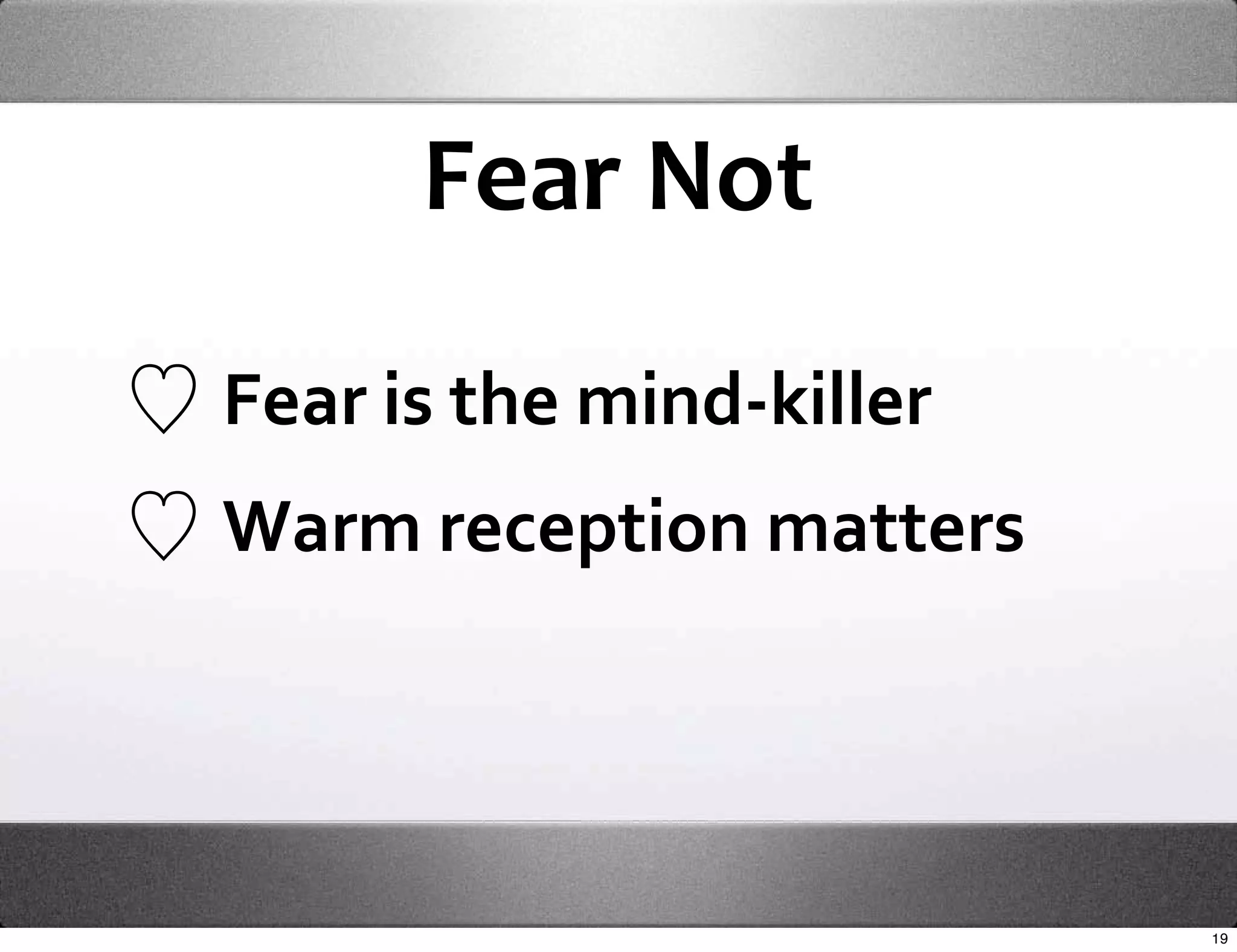 Fear Not

♡ Fear is the mind-killer
♡ Warm reception matters

19